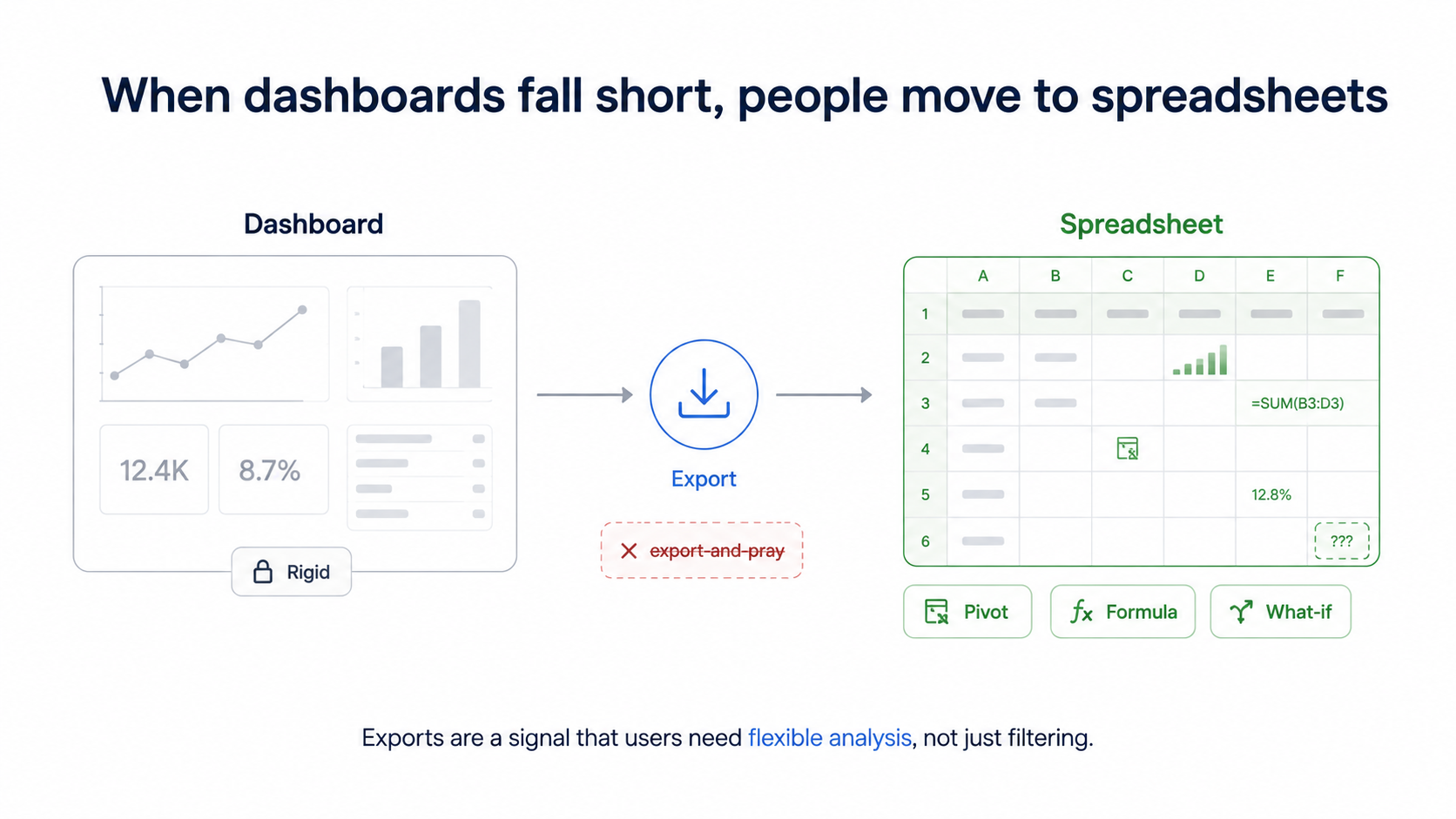 When dashboards fall short, people move to spreadsheets

Dashboard

12.4K

8.7%

Rigid

Export

export-and-pray

Spreadsheet

| | A | B | C | D | E | F |
|---|---|---|---|---|---|---|
| 1 | | | | | | |
| 2 | | | | | | |
| 3 | | | | | =SUM(B3:D3) | |
| 4 | | | | | | |
| 5 | | | | | 12.8% | |
| 6 | | | | | | ??? |

Pivot

Formula

What-if

Exports are a signal that users need flexible analysis, not just filtering.